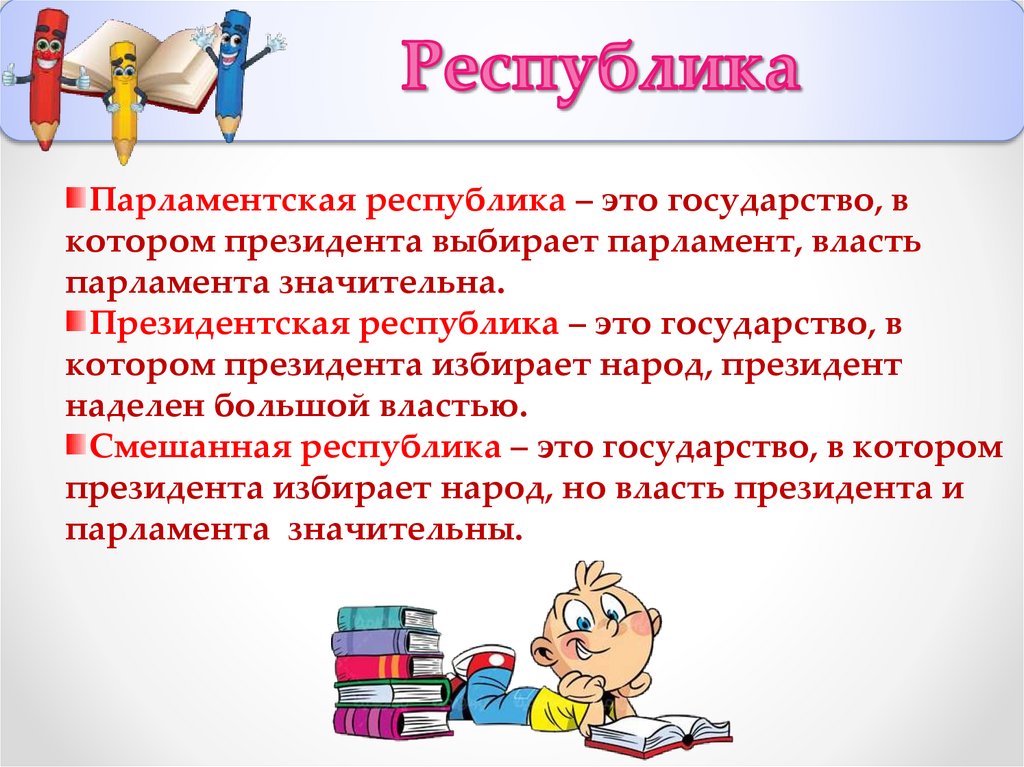 Республика

Парламентская республика – это государство, в котором президента выбирает парламент, власть парламента значительна.

Президентская республика – это государство, в котором президента избирает народ, президент наделен большой властью.

Смешанная республика – это государство, в котором президента избирает народ, но власть президента и парламента значительны.